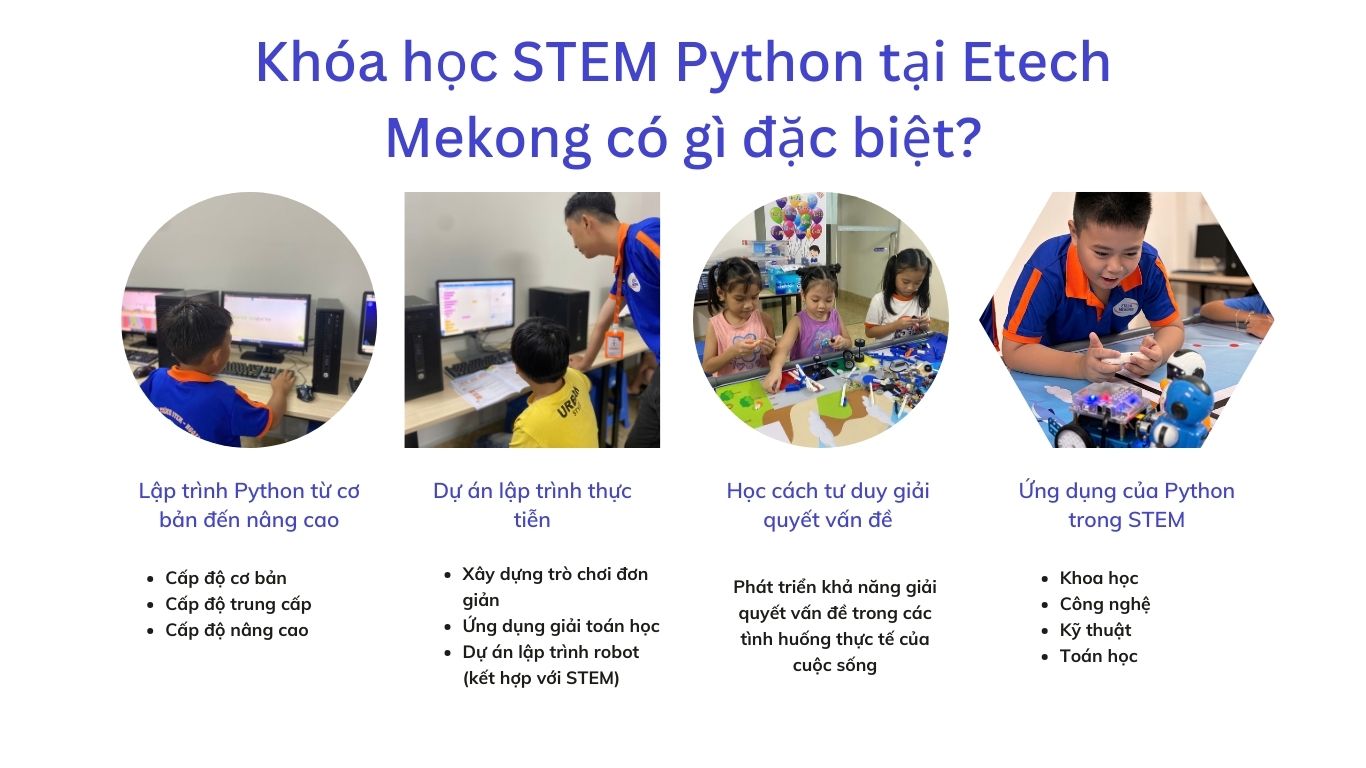 Khóa học STEM Python tại Etech Mekong có gì đặc biệt?

Lập trình Python từ cơ bản đến nâng cao

- Cấp độ cơ bản
- Cấp độ trung cấp
- Cấp độ nâng cao

Dự án lập trình thực tiễn

- Xây dựng trò chơi đơn giản
- Ứng dụng giải toán học
- Dự án lập trình robot (kết hợp với STEM)

Học cách tư duy giải quyết vấn đề

Phát triển khả năng giải quyết vấn đề trong các tình huống thực tế của cuộc sống

Ứng dụng của Python trong STEM

- Khoa học
- Công nghệ
- Kỹ thuật
- Toán học